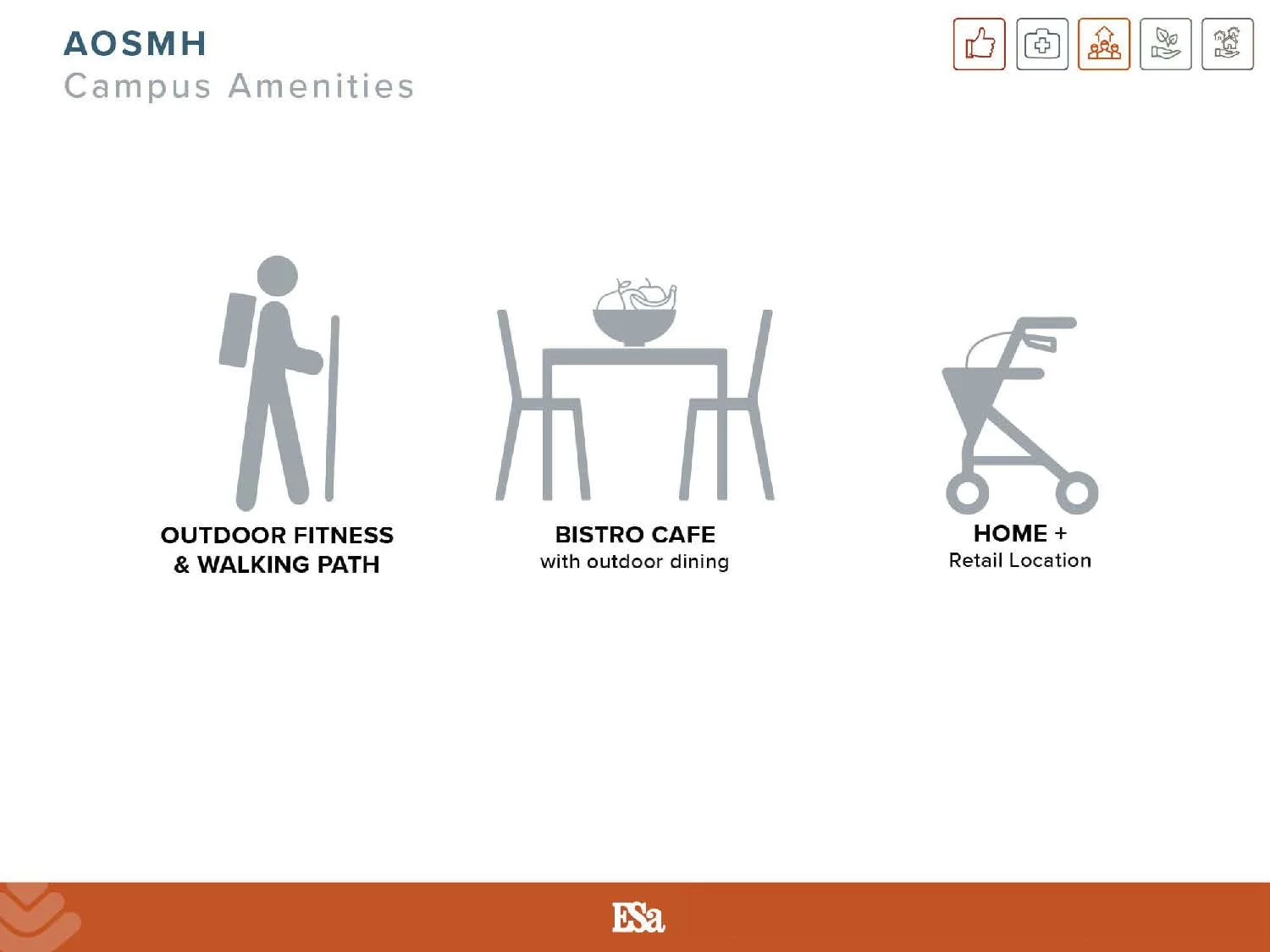 AOSMH
Campus Amenities

OUTDOOR FITNESS & WALKING PATH

BISTRO CAFE
with outdoor dining

HOME +
Retail Location

ESa